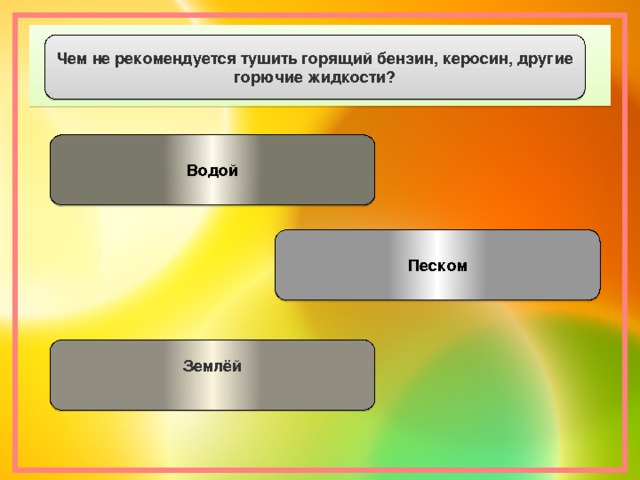 Чем не рекомендуется тушить горящий бензин, керосин, другие горючие жидкости?

Водой

Песком

Землёй